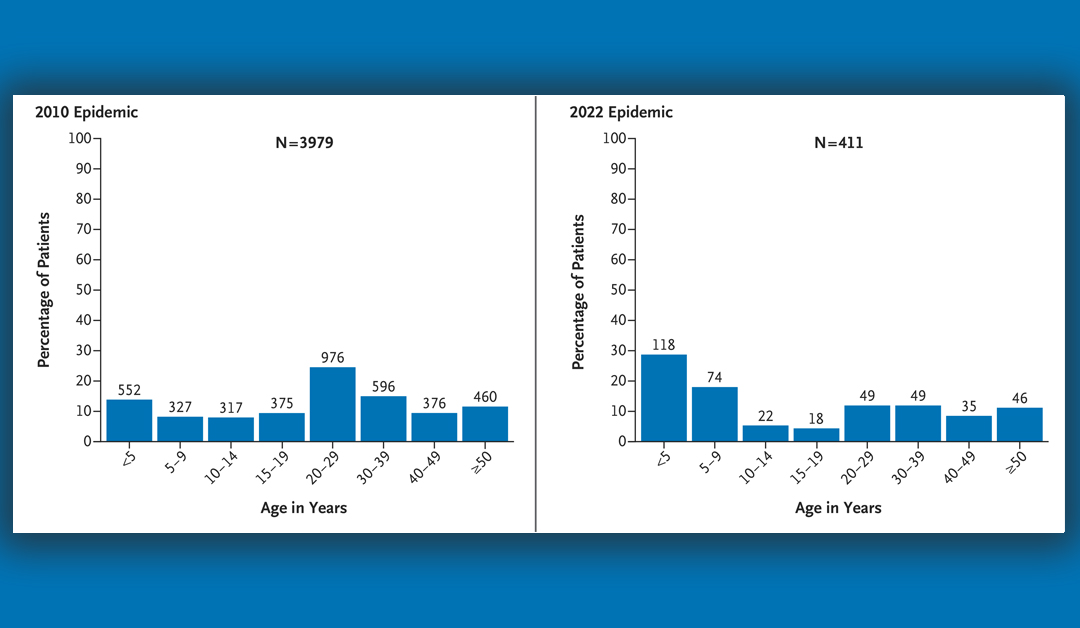 2010 Epidemic

N=3979

Percentage of Patients

100
90
80
70
60
50
40
30
20
10
0

552
327
317
375
976
596
376
460

<5
5–9
10–14
15–19
20–29
30–39
40–49
≥50

Age in Years

2022 Epidemic

N=411

Percentage of Patients

100
90
80
70
60
50
40
30
20
10
0

118
74
22
18
49
49
35
46

<5
5–9
10–14
15–19
20–29
30–39
40–49
≥50

Age in Years